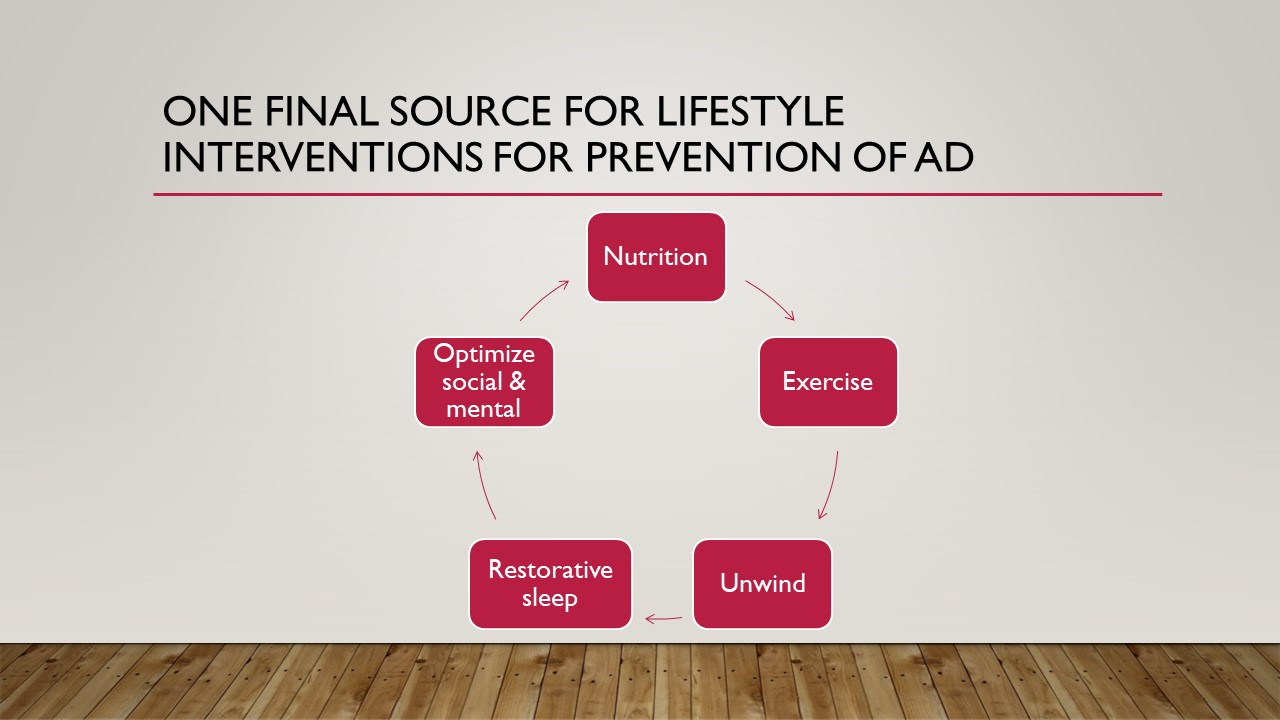 ONE FINAL SOURCE FOR LIFESTYLE INTERVENTIONS FOR PREVENTION OF AD

Nutrition

Exercise

Unwind

Restorative sleep

Optimize social & mental